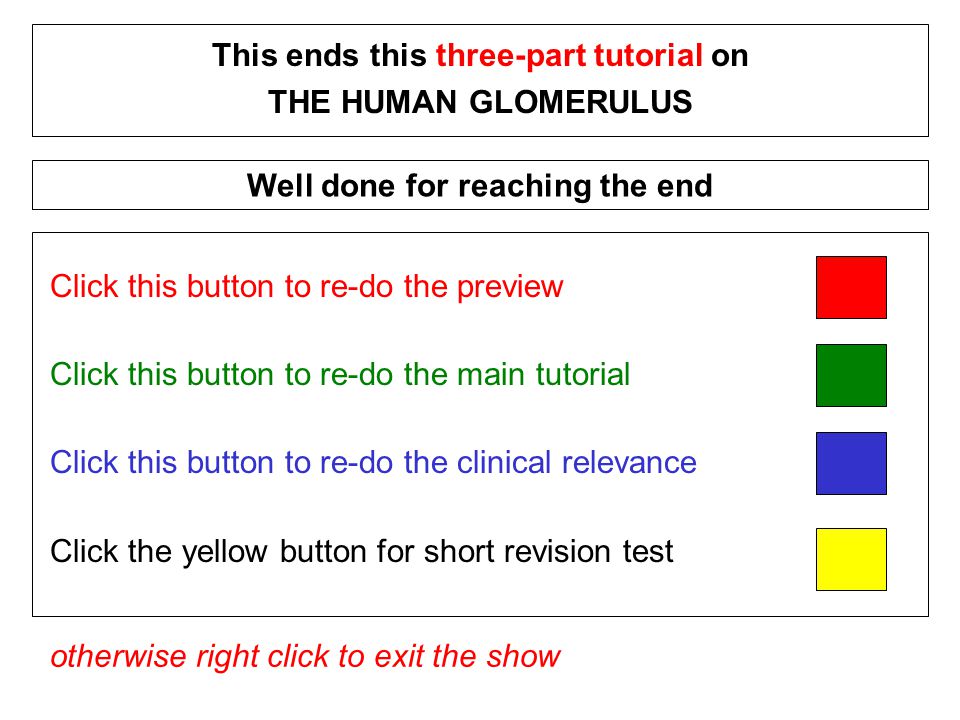 This ends this three-part tutorial on
THE HUMAN GLOMERULUS

Well done for reaching the end

Click this button to re-do the preview

Click this button to re-do the main tutorial

Click this button to re-do the clinical relevance

Click the yellow button for short revision test

otherwise right click to exit the show